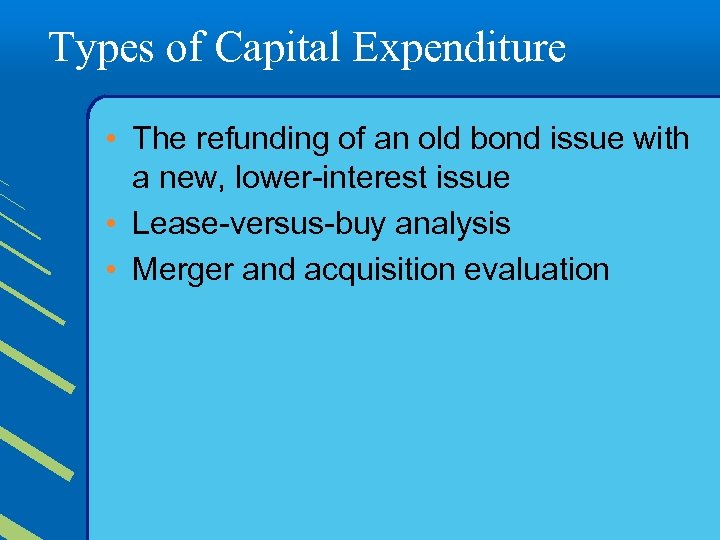 Types of Capital Expenditure

• The refunding of an old bond issue with a new, lower-interest issue
• Lease-versus-buy analysis
• Merger and acquisition evaluation